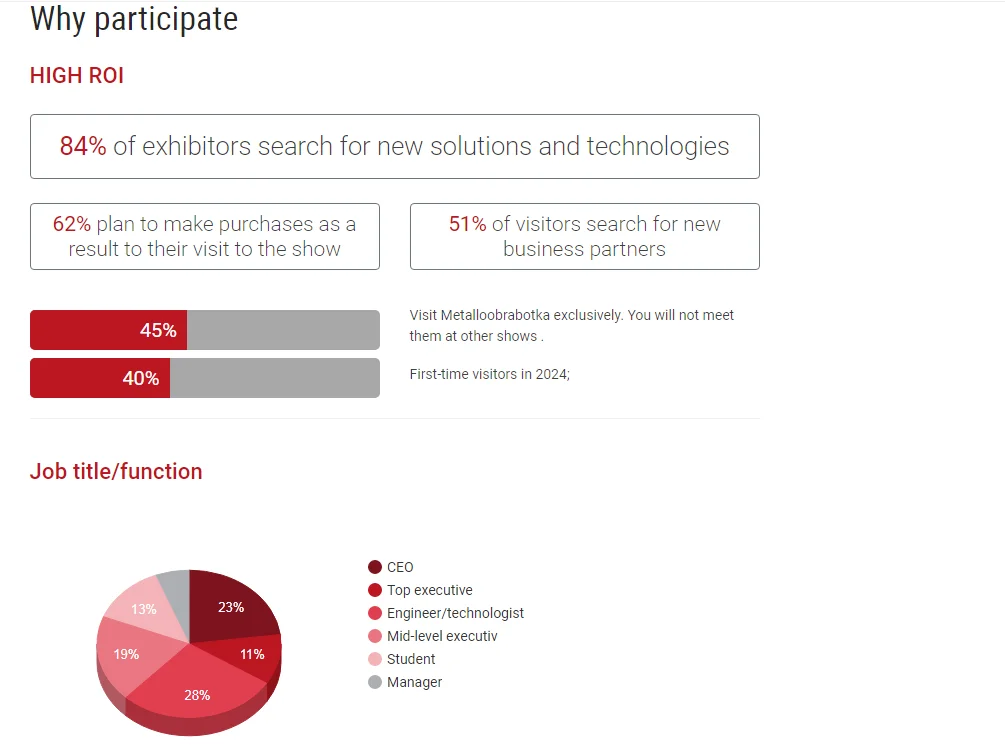 Why participate

HIGH ROI

84% of exhibitors search for new solutions and technologies

62% plan to make purchases as a result to their visit to the show

51% of visitors search for new business partners

45%

Visit Metalloobrabotka exclusively. You will not meet them at other shows .

40%

First-time visitors in 2024;

Job title/function

23%
11%
28%
19%
13%

CEO
Top executive
Engineer/technologist
Mid-level executiv
Student
Manager